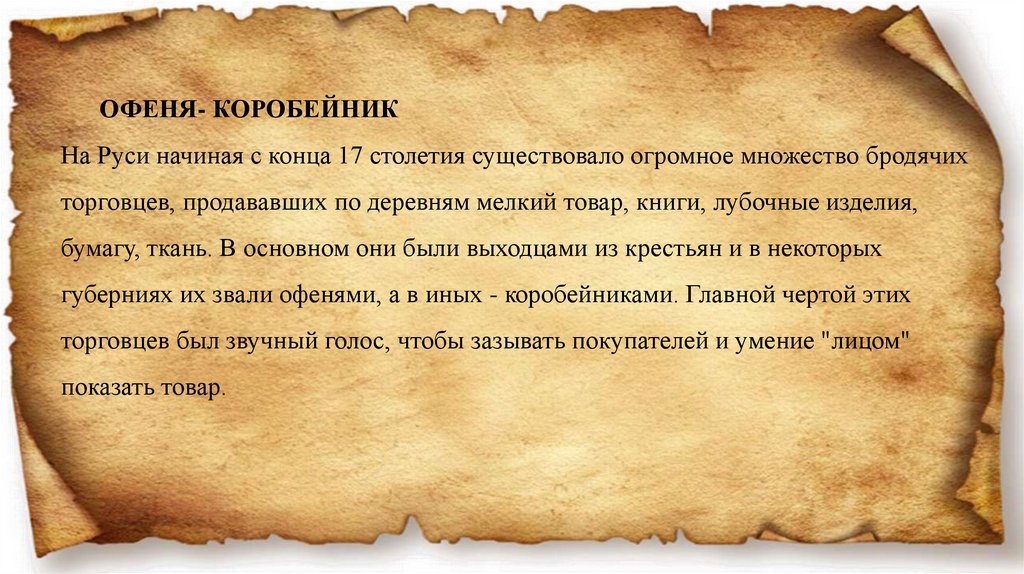 ОФЕНЯ- КОРОБЕЙНИК

На Руси начиная с конца 17 столетия существовало огромное множество бродячих торговцев, продававших по деревням мелкий товар, книги, лубочные изделия, бумагу, ткань. В основном они были выходцами из крестьян и в некоторых губерниях их звали офенями, а в иных - коробейниками. Главной чертой этих торговцев был звучный голос, чтобы зазывать покупателей и умение "лицом" показать товар.